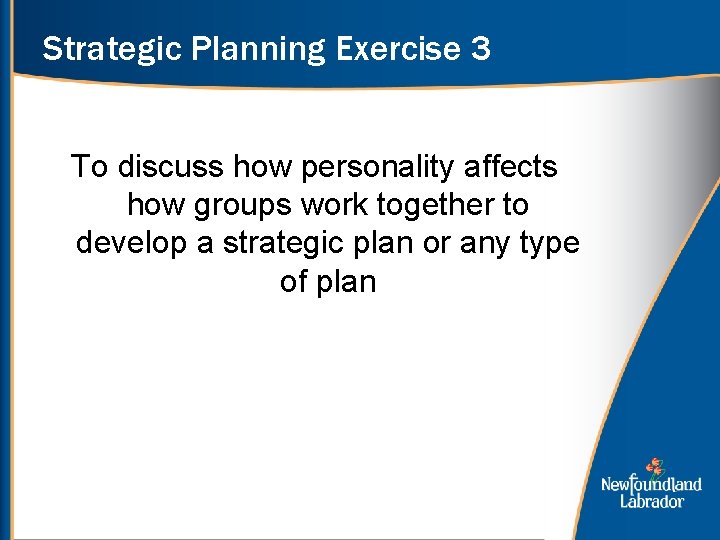 Strategic Planning Exercise 3

To discuss how personality affects how groups work together to develop a strategic plan or any type of plan

Newfoundland Labrador